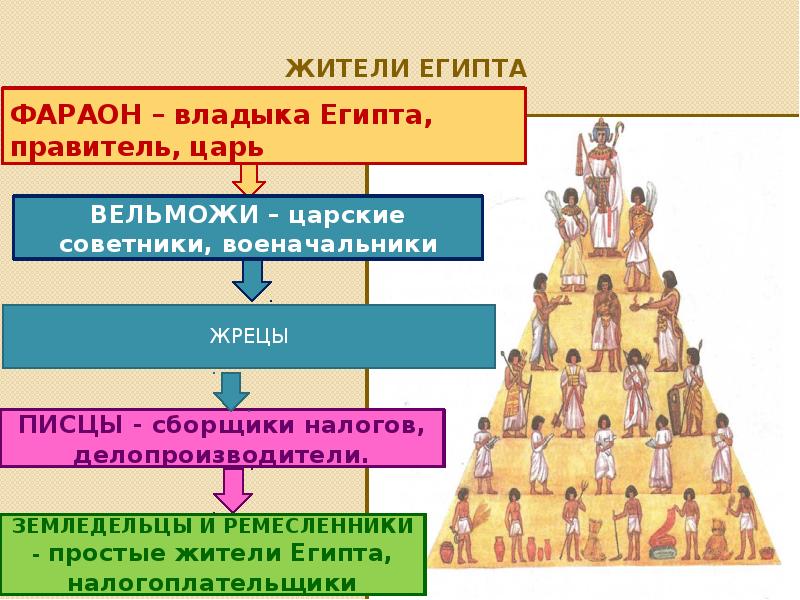 ЖИТЕЛИ ЕГИПТА

ФАРАОН – владыка Египта, правитель, царь

ВЕЛЬМОЖИ – царские советники, военачальники

ЖРЕЦЫ

ПИСЦЫ - сборщики налогов, делопроизводители.

ЗЕМЛЕДЕЛЬЦЫ И РЕМЕСЛЕННИКИ - простые жители Египта, налогоплательщики